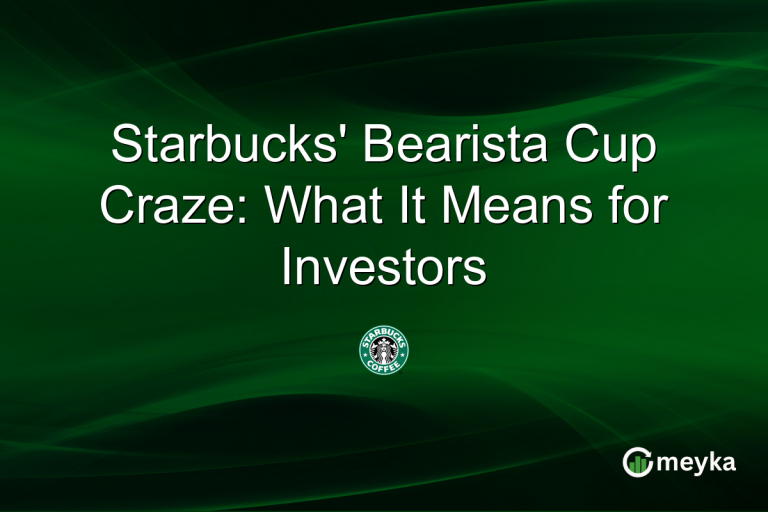 Starbucks' Bearista Cup Craze: What It Means for Investors

STARBUCKS COFFEE

meyka